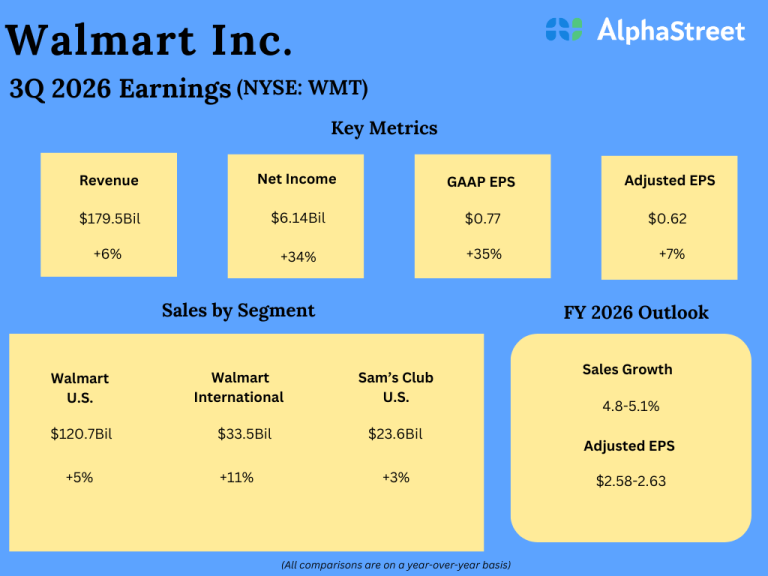 Walmart Inc.

AlphaStreet

3Q 2026 Earnings (NYSE: WMT)

Key Metrics

Revenue

$179.5Bil

+6%

Net Income

$6.14Bil

+34%

GAAP EPS

$0.77

+35%

Adjusted EPS

$0.62

+7%

Sales by Segment

Walmart U.S.

$120.7Bil

+5%

Walmart International

$33.5Bil

+11%

Sam's Club U.S.

$23.6Bil

+3%

FY 2026 Outlook

Sales Growth

4.8-5.1%

Adjusted EPS

$2.58-2.63

(All comparisons are on a year-over-year basis)